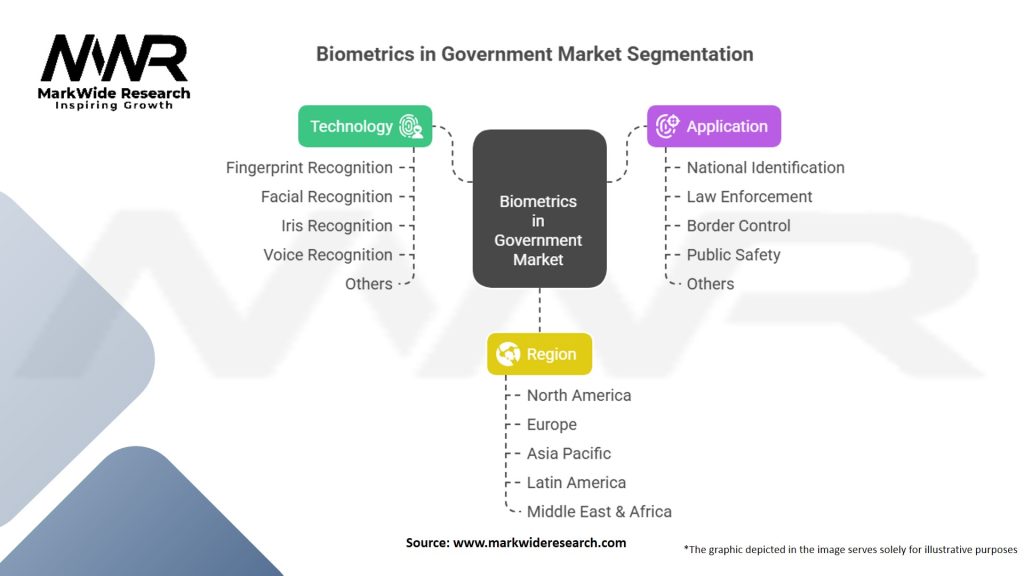 MWR
MarkWide Research
Inspiring Growth

Biometrics in Government Market Segmentation

Technology
Fingerprint Recognition
Facial Recognition
Iris Recognition
Voice Recognition
Others

Biometrics in Government Market

Application
National Identification
Law Enforcement
Border Control
Public Safety
Others

Region
North America
Europe
Asia Pacific
Latin America
Middle East & Africa

Source: www.markwideresearch.com

*The graphic depicted in the image serves solely for illustrative purposes